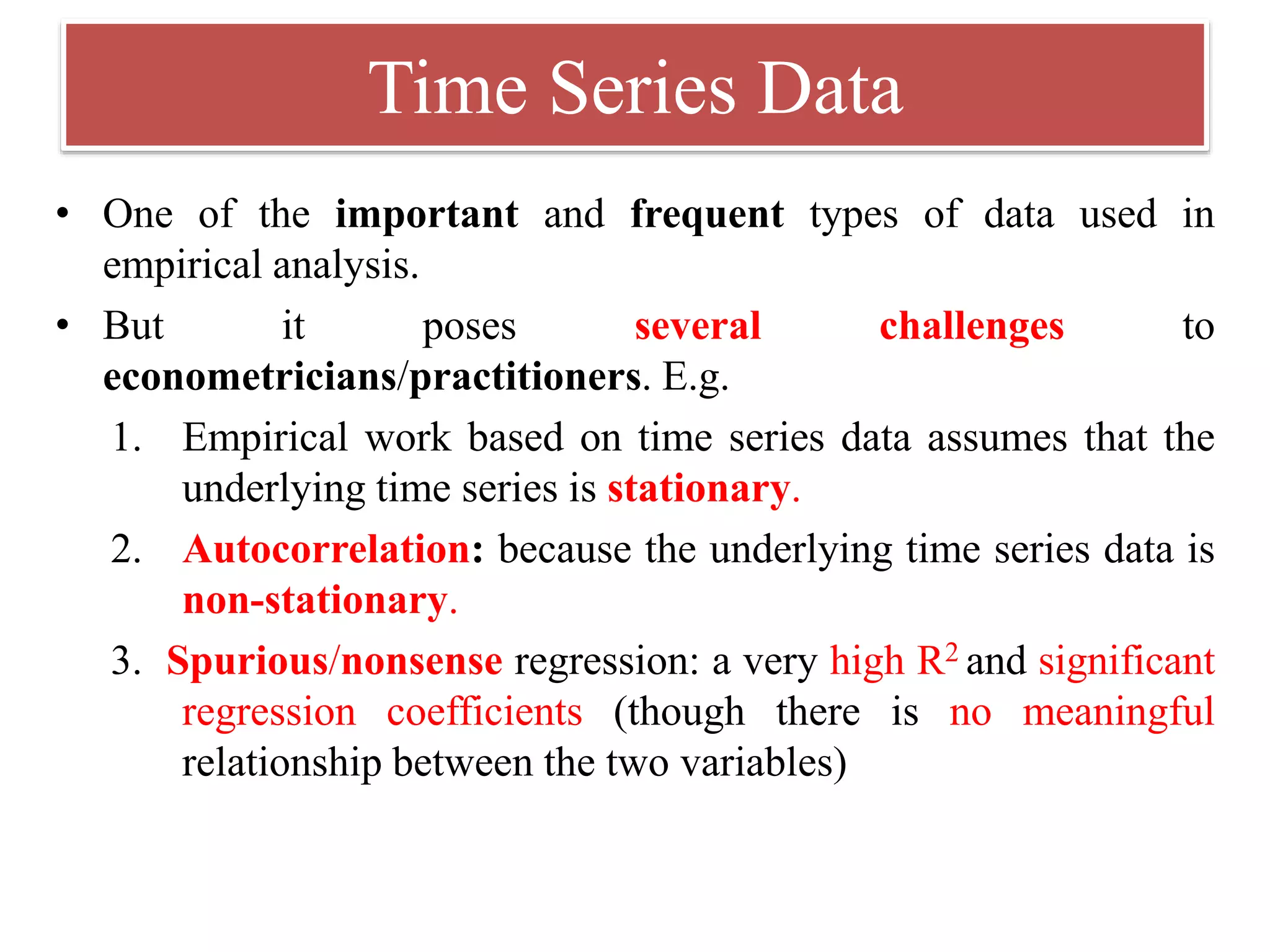 Time Series Data

• One of the important and frequent types of data used in empirical analysis.

• But it poses several challenges to econometricians/practitioners. E.g.

1. Empirical work based on time series data assumes that the underlying time series is stationary.

2. Autocorrelation: because the underlying time series data is non-stationary.

3. Spurious/nonsense regression: a very high $R^2$ and significant regression coefficients (though there is no meaningful relationship between the two variables)